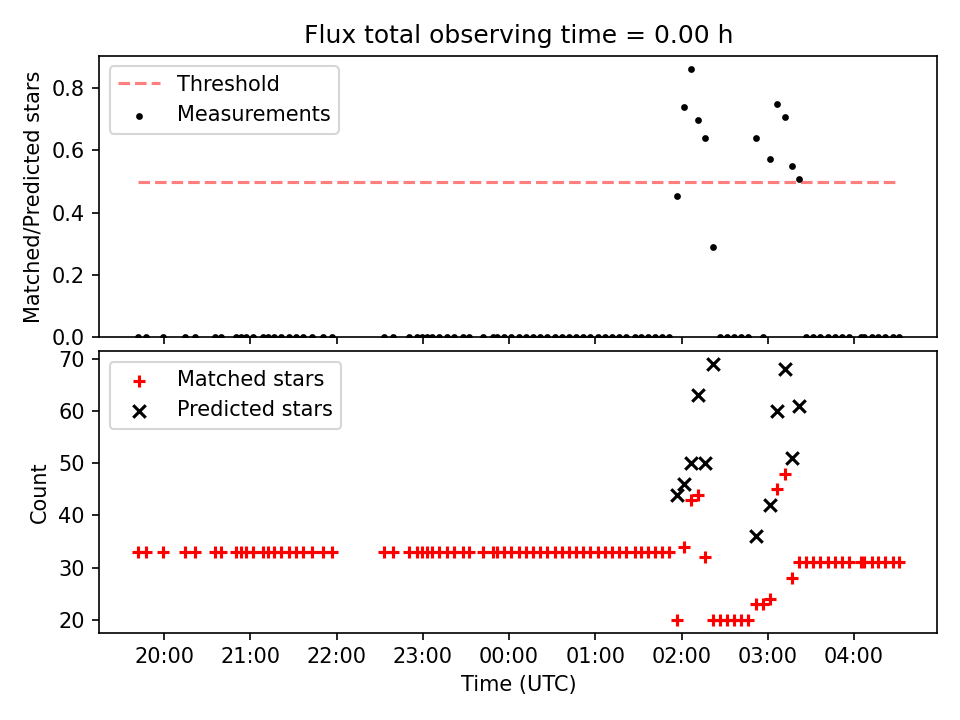 Flux total observing time = 0.00 h

Threshold
Measurements

Matched/Predicted stars

0.8
0.6
0.4
0.2
0.0

Matched stars
Predicted stars

Count

70
60
50
40
30
20

20:00 21:00 22:00 23:00 00:00 01:00 02:00 03:00 04:00

Time (UTC)